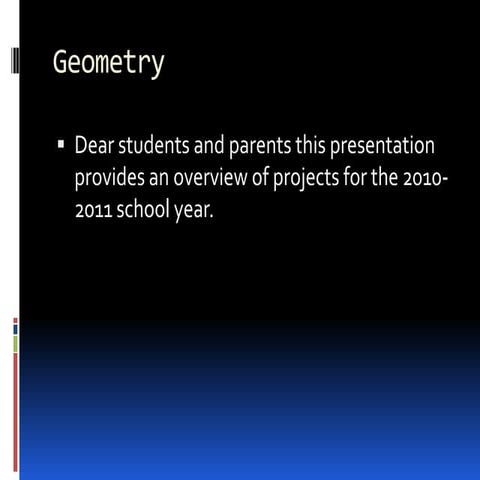 Geometry

▪ Dear students and parents this presentation provides an overview of projects for the 2010-2011 school year.